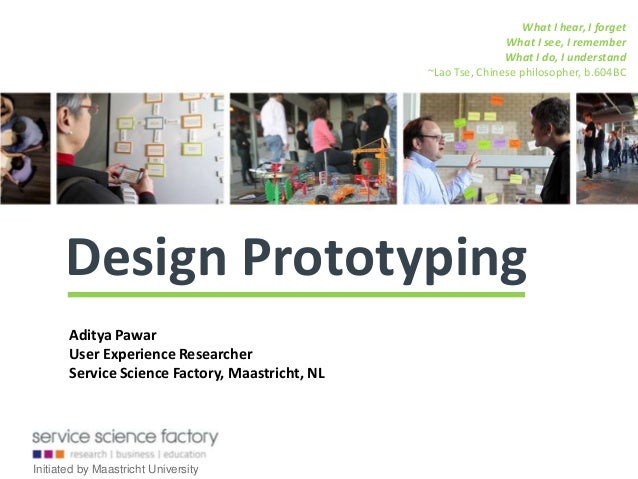 What I hear, I forget
What I see, I remember
What I do, I understand
~Lao Tse, Chinese philosopher, b.604BC

Design Prototyping

Aditya Pawar
User Experience Researcher
Service Science Factory, Maastricht, NL

service science factory
research | business | education
Initiated by Maastricht University